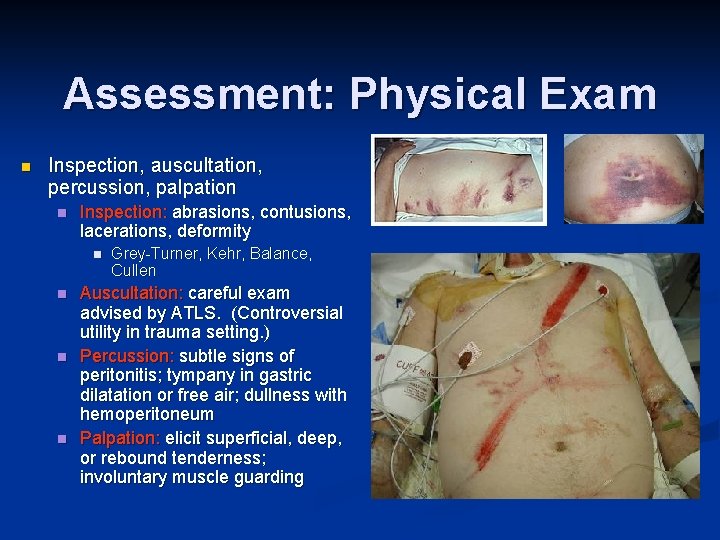 Assessment: Physical Exam

Inspection, auscultation, percussion, palpation

Inspection: abrasions, contusions, lacerations, deformity

Grey-Turner, Kehr, Balance, Cullen

Auscultation: careful exam advised by ATLS. (Controversial utility in trauma setting.)

Percussion: subtle signs of peritonitis; tympany in gastric dilatation or free air; dullness with hemoperitoneum

Palpation: elicit superficial, deep, or rebound tenderness; involuntary muscle guarding

CUFF